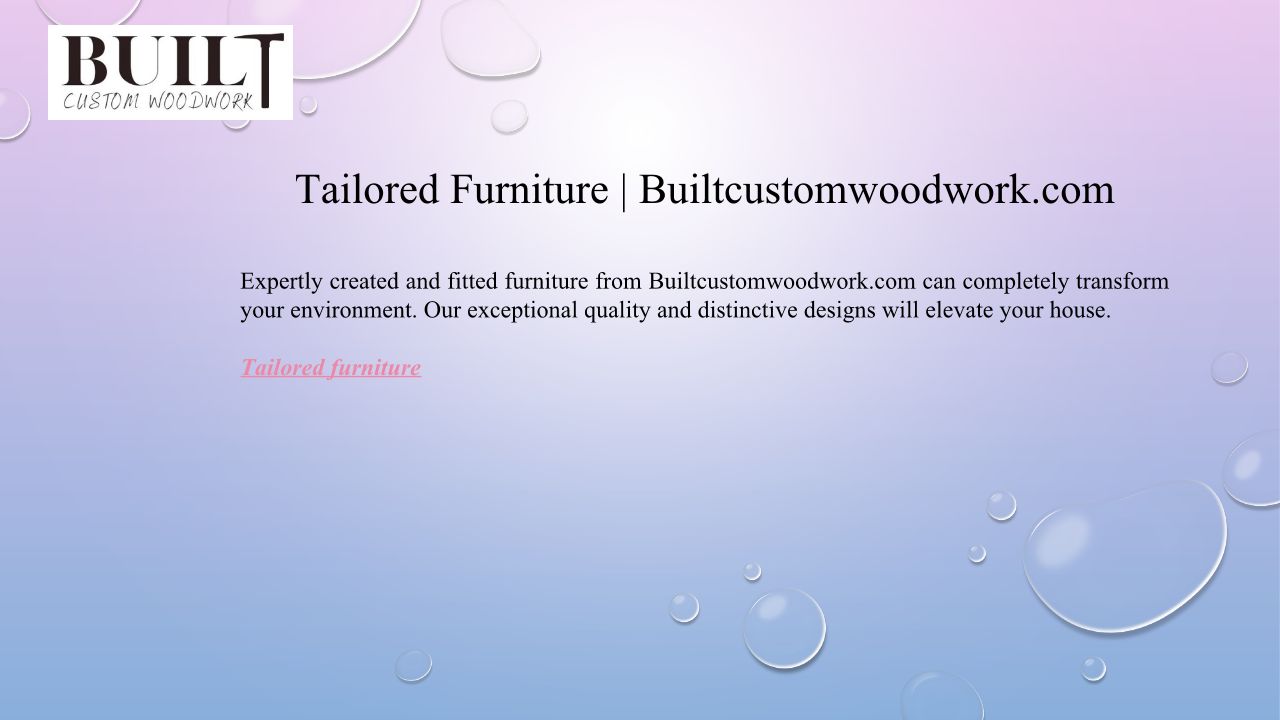 BUILT
CUSTOM WOODWORK

Tailored Furniture | Builtcustomwoodwork.com

Expertly created and fitted furniture from Builtcustomwoodwork.com can completely transform your environment. Our exceptional quality and distinctive designs will elevate your house.

Tailored furniture